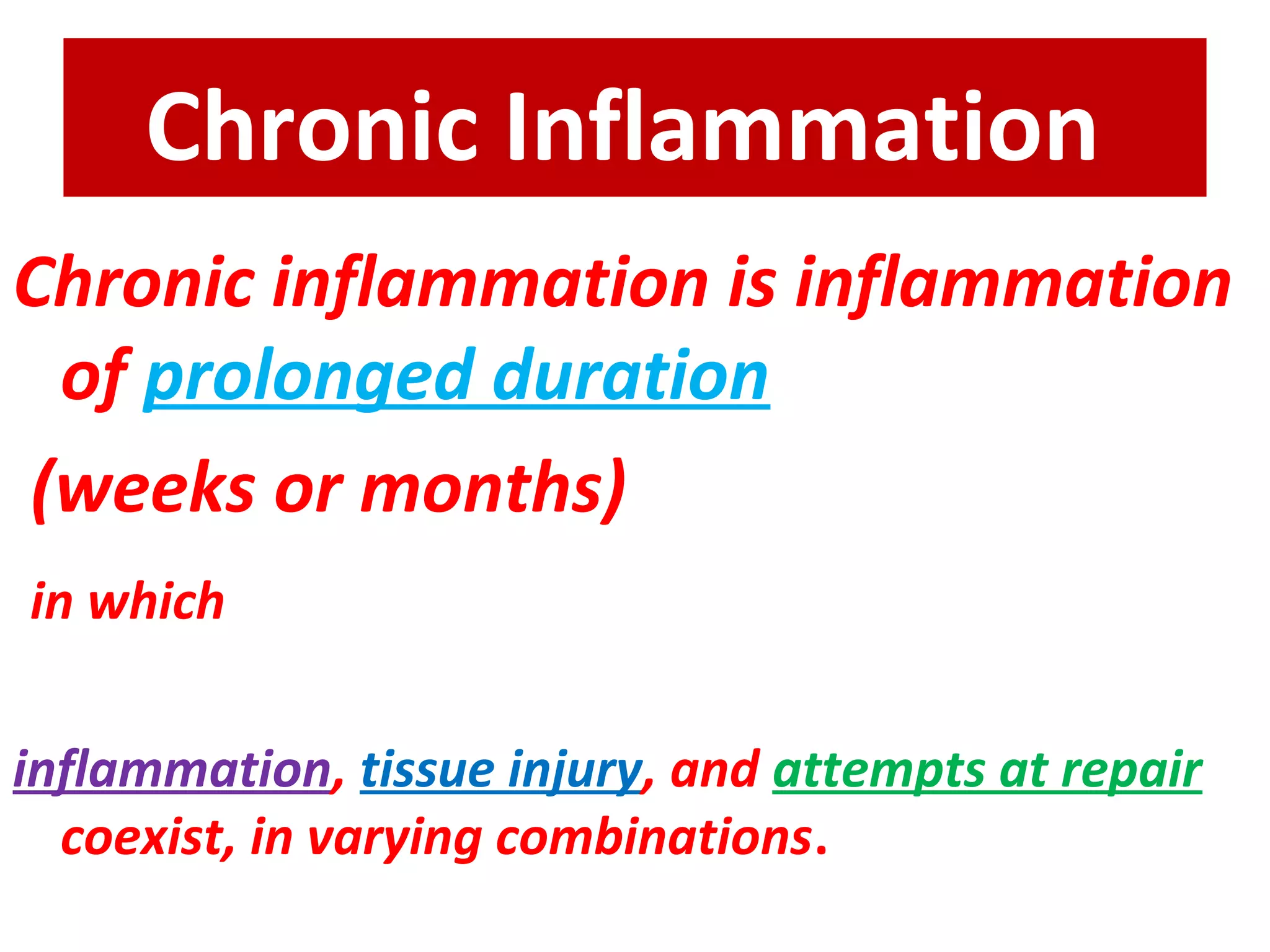 Chronic Inflammation

Chronic inflammation is inflammation of prolonged duration

(weeks or months)

in which

inflammation, tissue injury, and attempts at repair coexist, in varying combinations.